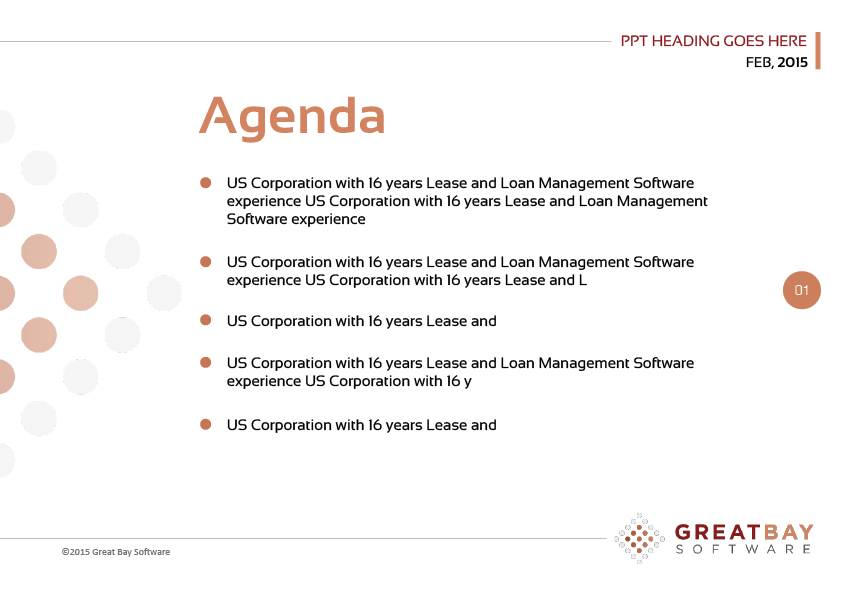 PPT HEADING GOES HERE
FEB, 2015

Agenda

- US Corporation with 16 years Lease and Loan Management Software experience US Corporation with 16 years Lease and Loan Management Software experience

- US Corporation with 16 years Lease and Loan Management Software experience US Corporation with 16 years Lease and L

- US Corporation with 16 years Lease and

- US Corporation with 16 years Lease and Loan Management Software experience US Corporation with 16 y

- US Corporation with 16 years Lease and

01

©2015 Great Bay Software

GREATBAY
SOFTWARE